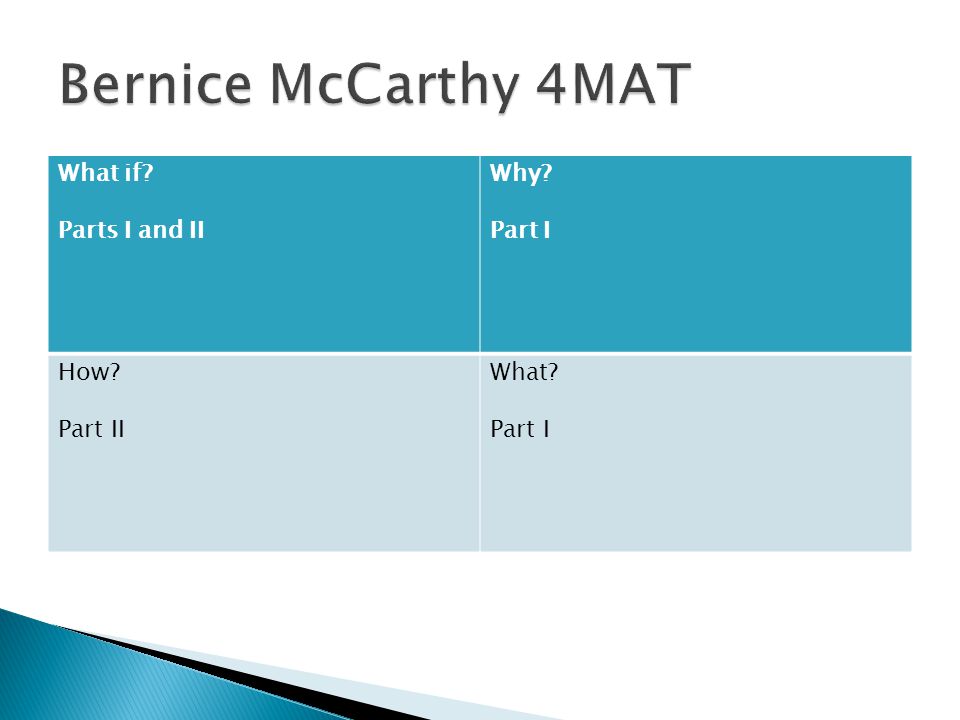 Bernice McCarthy 4MAT

| What if?<br><br>Parts I and II | Why?<br><br>Part I |
|---|---|
| How?<br><br>Part II | What?<br><br>Part I |